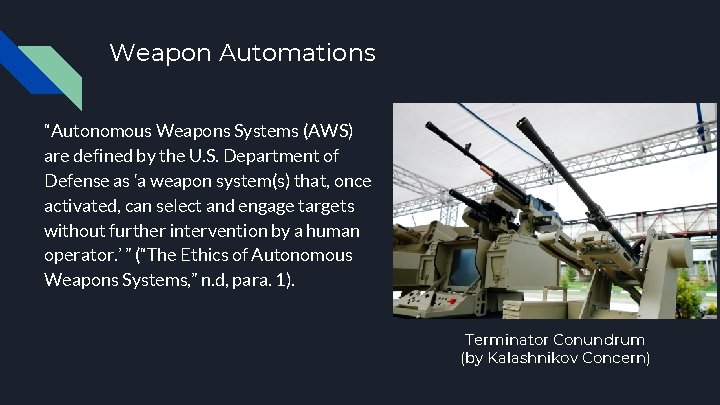 Weapon Automations

"Autonomous Weapons Systems (AWS) are defined by the U.S. Department of Defense as 'a weapon system(s) that, once activated, can select and engage targets without further intervention by a human operator.' " ("The Ethics of Autonomous Weapons Systems," n.d, para. 1).

Terminator Conundrum
(by Kalashnikov Concern)